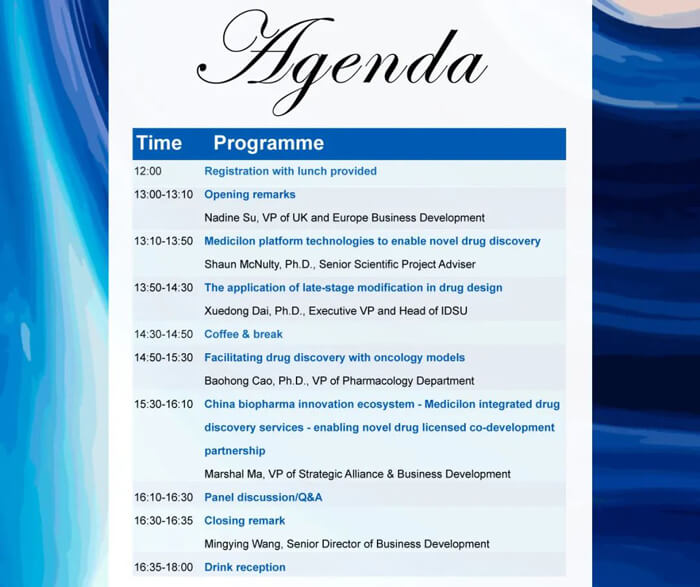 Agenda

| Time | Programme |
|---|---|
| 12:00 | Registration with lunch provided |
| 13:00-13:10 | Opening remarks |
| | Nadine Su, VP of UK and Europe Business Development |
| 13:10-13:50 | Medicilon platform technologies to enable novel drug discovery |
| | Shaun McNulty, Ph.D., Senior Scientific Project Adviser |
| 13:50-14:30 | The application of late-stage modification in drug design |
| | Xuedong Dai, Ph.D., Executive VP and Head of IDSU |
| 14:30-14:50 | Coffee & break |
| 14:50-15:30 | Facilitating drug discovery with oncology models |
| | Baohong Cao, Ph.D., VP of Pharmacology Department |
| 15:30-16:10 | China biopharma innovation ecosystem - Medicilon integrated drug discovery services - enabling novel drug licensed co-development partnership |
| | Marshal Ma, VP of Strategic Alliance & Business Development |
| 16:10-16:30 | Panel discussion/Q&A |
| 16:30-16:35 | Closing remark |
| | Mingying Wang, Senior Director of Business Development |
| 16:35-18:00 | Drink reception |